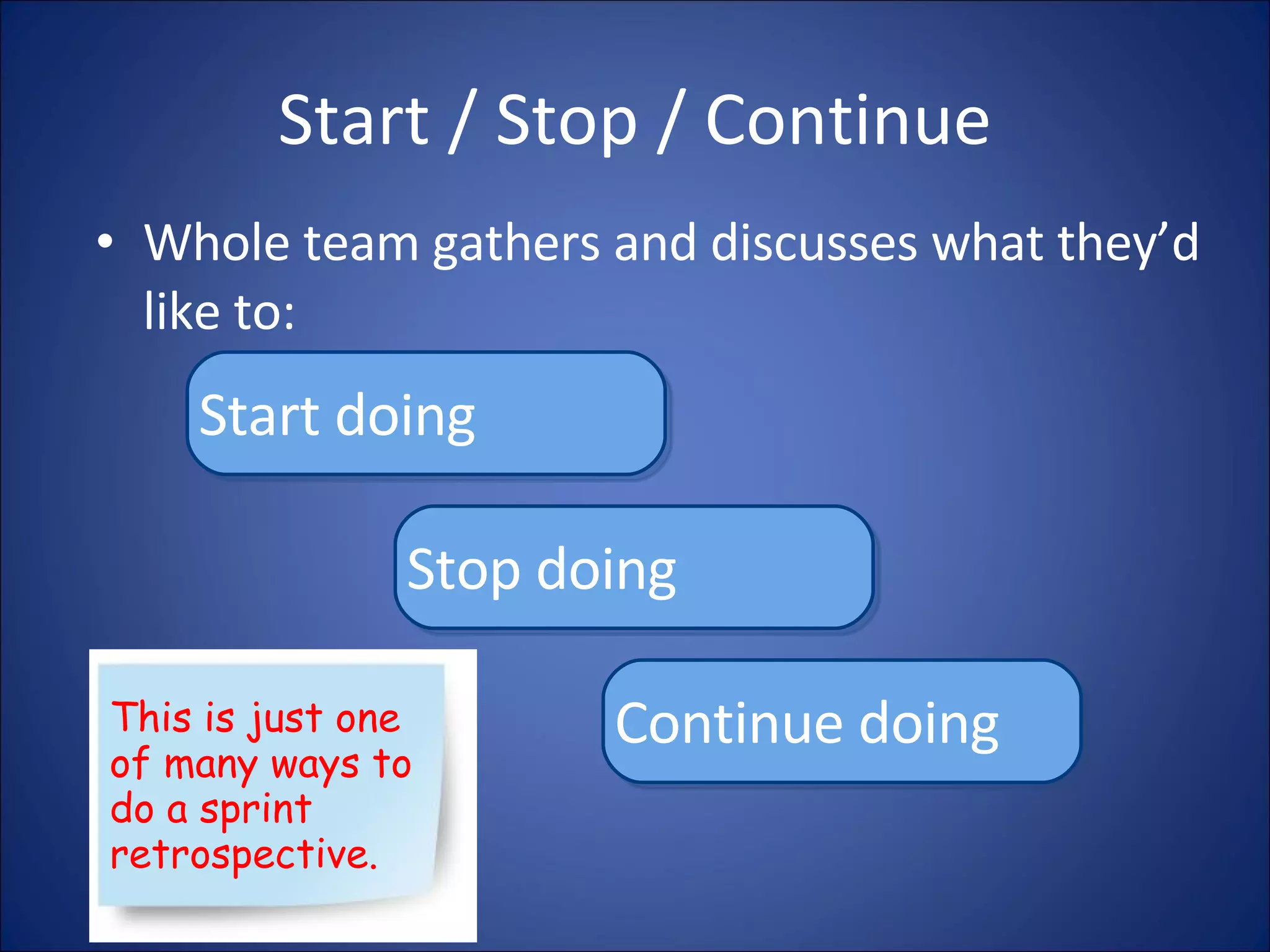 Start / Stop / Continue

• Whole team gathers and discusses what they'd like to:

Start doing

Stop doing

Continue doing

This is just one of many ways to do a sprint retrospective.